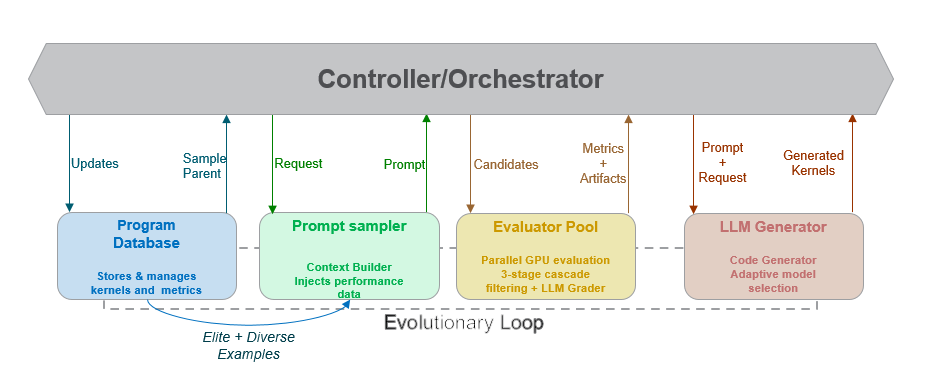 Controller/Orchestrator

Updates

Sample Parent

Request

Prompt

Candidates

Metrics + Artifacts

Prompt + Request

Generated Kernels

Program Database

Stores & manages kernels and metrics

Prompt sampler

Context Builder Injects performance data

Evaluator Pool

Parallel GPU evaluation 3-stage cascade filtering + LLM Grader

LLM Generator

Code Generator Adaptive model selection

Evolutionary Loop

Elite + Diverse Examples